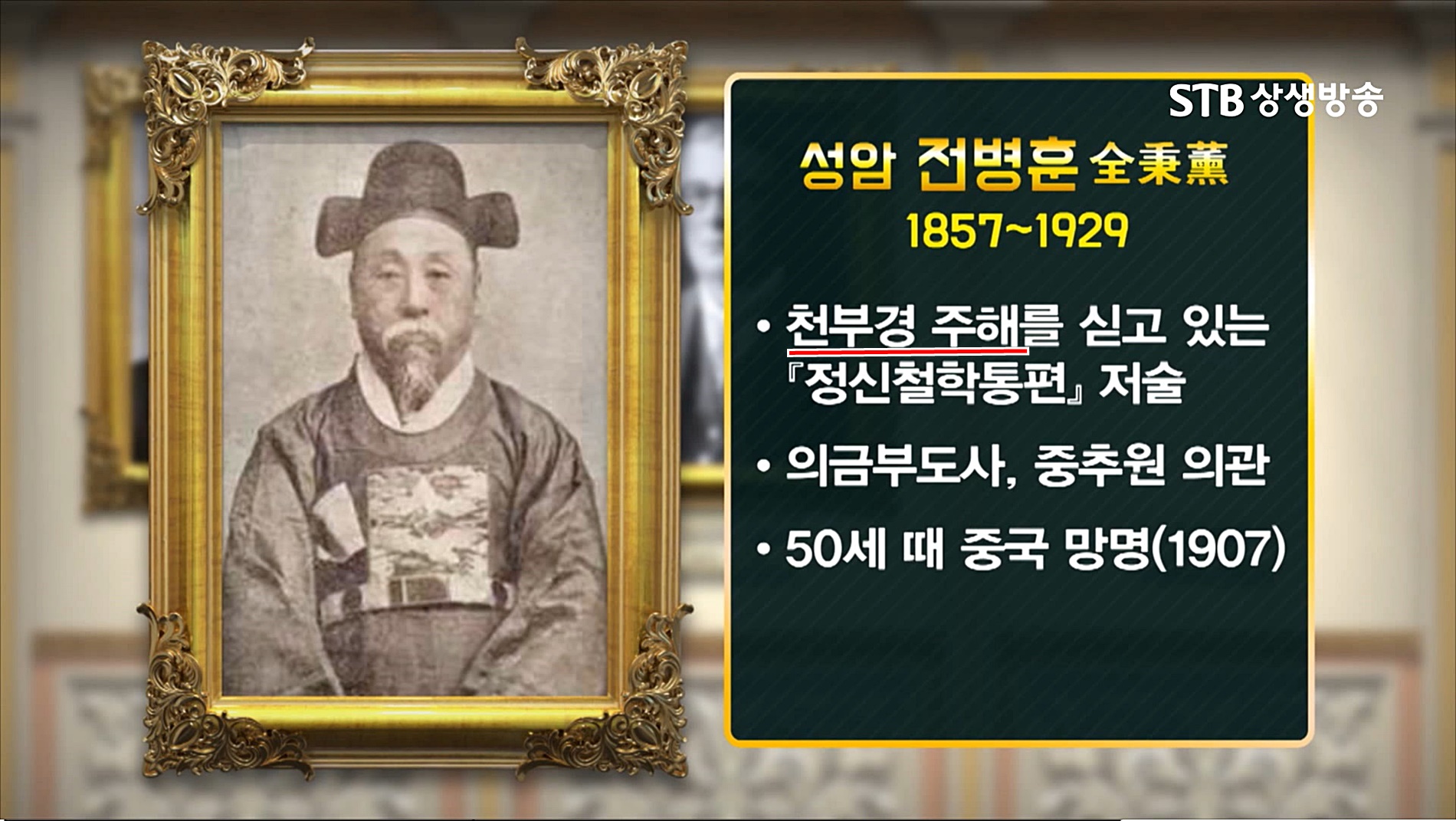 STB 상생방송

성암 전병훈 全秉薰
1857~1929

• 천부경 주해를 싣고 있는 『정신철학통편』 저술

• 의금부도사, 중추원 의관

• 50세 때 중국 망명(1907)